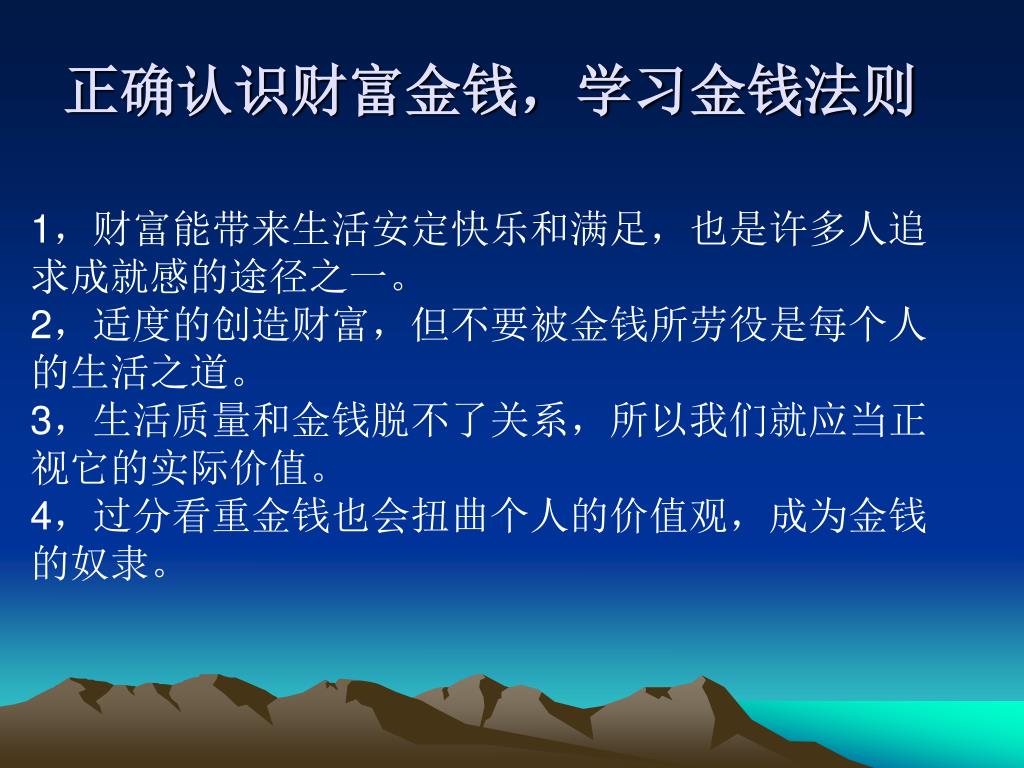 正确认识财富金钱，学习金钱法则

1，财富能带来生活安定快乐和满足，也是许多人追求成就感的途径之一。
2，适度的创造财富，但不要被金钱所劳役是每个人的生活之道。
3，生活质量和金钱脱不了关系，所以我们就应当正视它的实际价值。
4，过分看重金钱也会扭曲个人的价值观，成为金钱的奴隶。